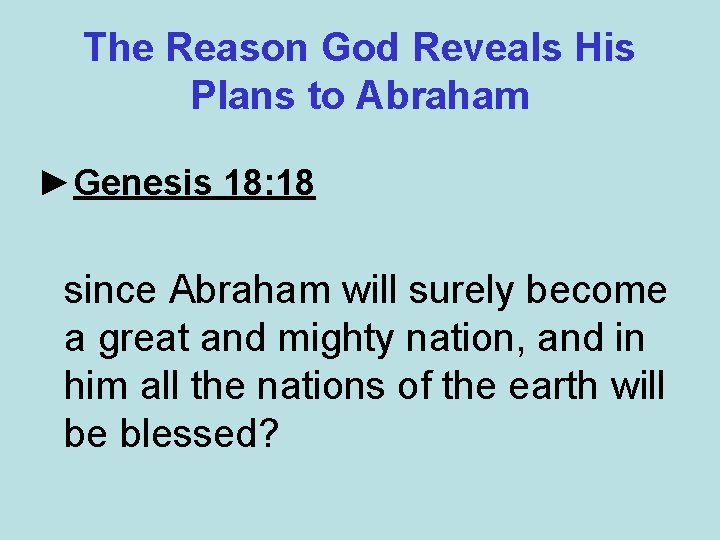 The Reason God Reveals His Plans to Abraham

►Genesis 18:18

since Abraham will surely become a great and mighty nation, and in him all the nations of the earth will be blessed?